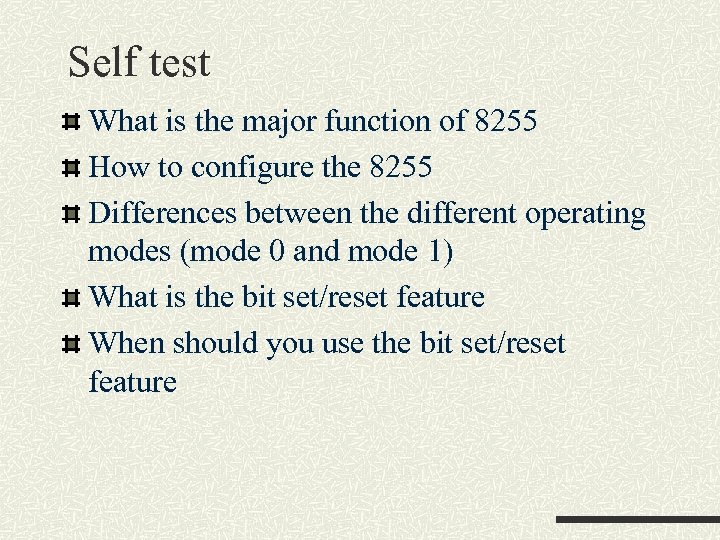 Self test

What is the major function of 8255

How to configure the 8255

Differences between the different operating modes (mode 0 and mode 1)

What is the bit set/reset feature

When should you use the bit set/reset feature